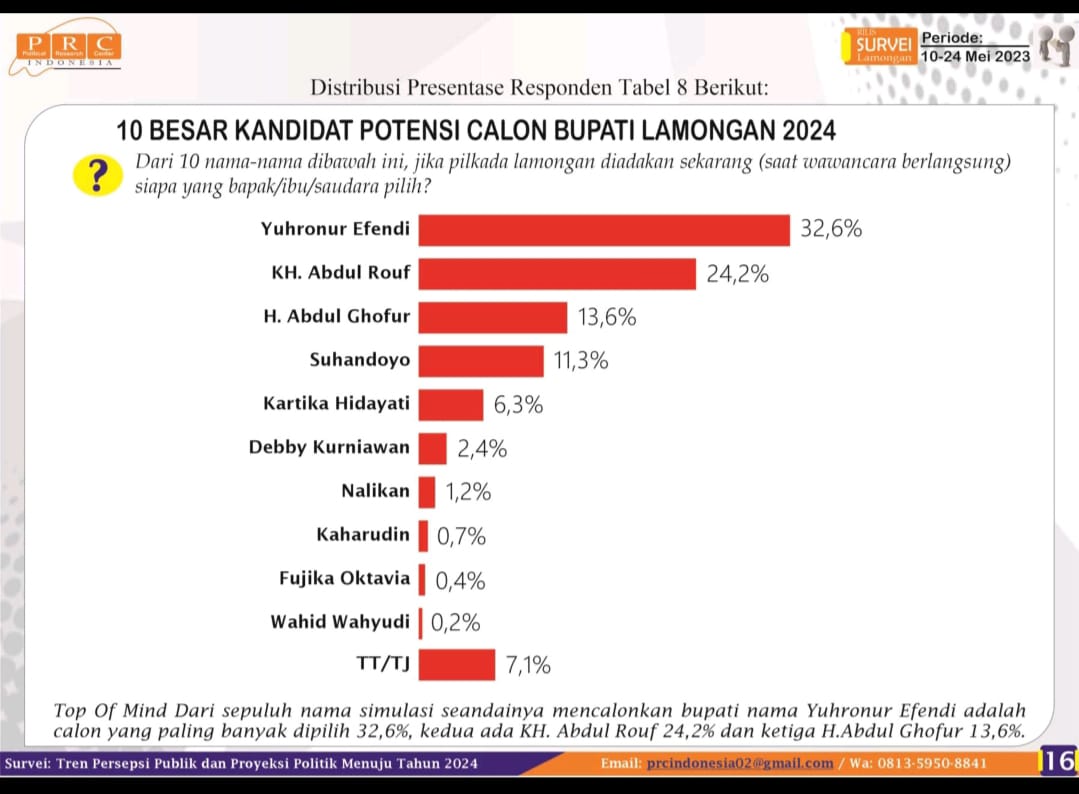 PRC
Political Research Center
INDONESIA

RILIS SURVEI Lamongan
Periode: 10-24 Mei 2023

Distribusi Presentase Responden Tabel 8 Berikut:

10 BESAR KANDIDAT POTENSI CALON BUPATI LAMONGAN 2024

?

Dari 10 nama-nama dibawah ini, jika pilkada lamongan diadakan sekarang (saat wawancara berlangsung) siapa yang bapak/ibu/saudara pilih?

Yuhronur Efendi 32,6%
KH. Abdul Rouf 24,2%
H. Abdul Ghofur 13,6%
Suhandoyo 11,3%
Kartika Hidayati 6,3%
Debby Kurniawan 2,4%
Nalikan 1,2%
Kaharudin 0,7%
Fujika Oktavia 0,4%
Wahid Wahyudi 0,2%
TT/TJ 7,1%

Top Of Mind Dari sepuluh nama simulasi seandainya mencalonkan bupati nama Yuhronur Efendi adalah calon yang paling banyak dipilih 32,6%, kedua ada KH. Abdul Rouf 24,2% dan ketiga H.Abdul Ghofur 13,6%.

Survei: Tren Persepsi Publik dan Proyeksi Politik Menuju Tahun 2024
Email: prcindonesia02@gmail.com / Wa: 0813-5950-8841
16